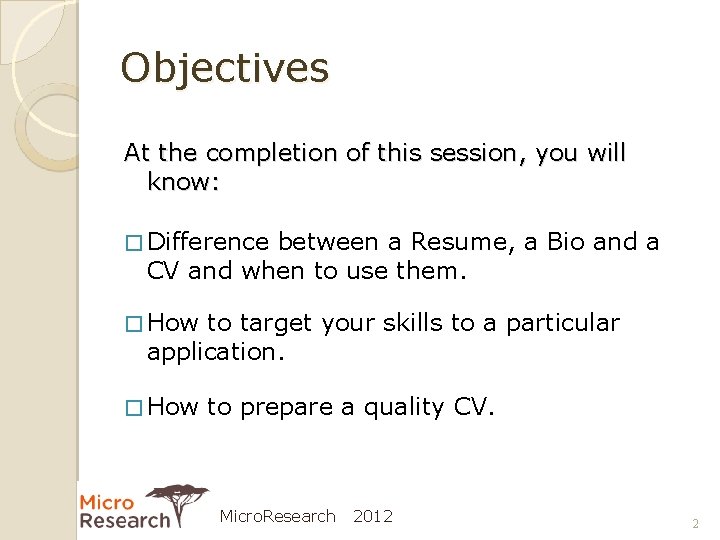 Objectives

At the completion of this session, you will know:

□ Difference between a Resume, a Bio and a CV and when to use them.

□ How to target your skills to a particular application.

□ How to prepare a quality CV.

Micro Research

MicroResearch 2012

2